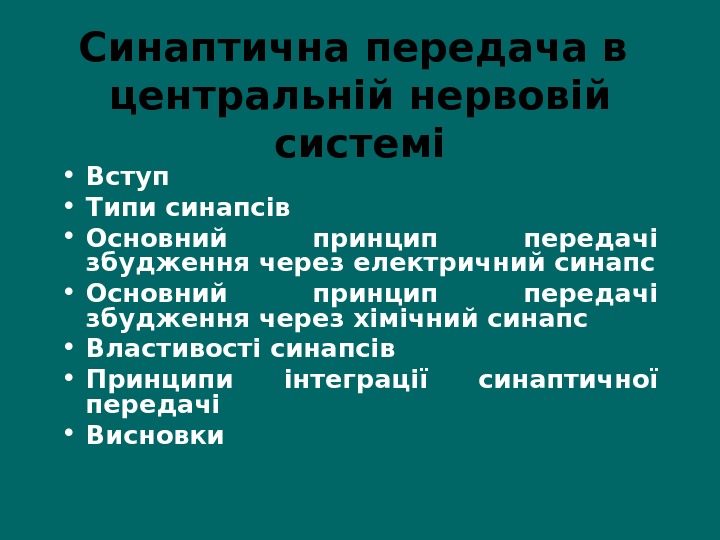 Синаптична передача в центральній нервовій системі

• Вступ
• Типи синапсів
• Основний принцип передачі збудження через електричний синапс
• Основний принцип передачі збудження через хімічний синапс
• Властивості синапсів
• Принципи інтеграції синаптичної передачі
• Висновки